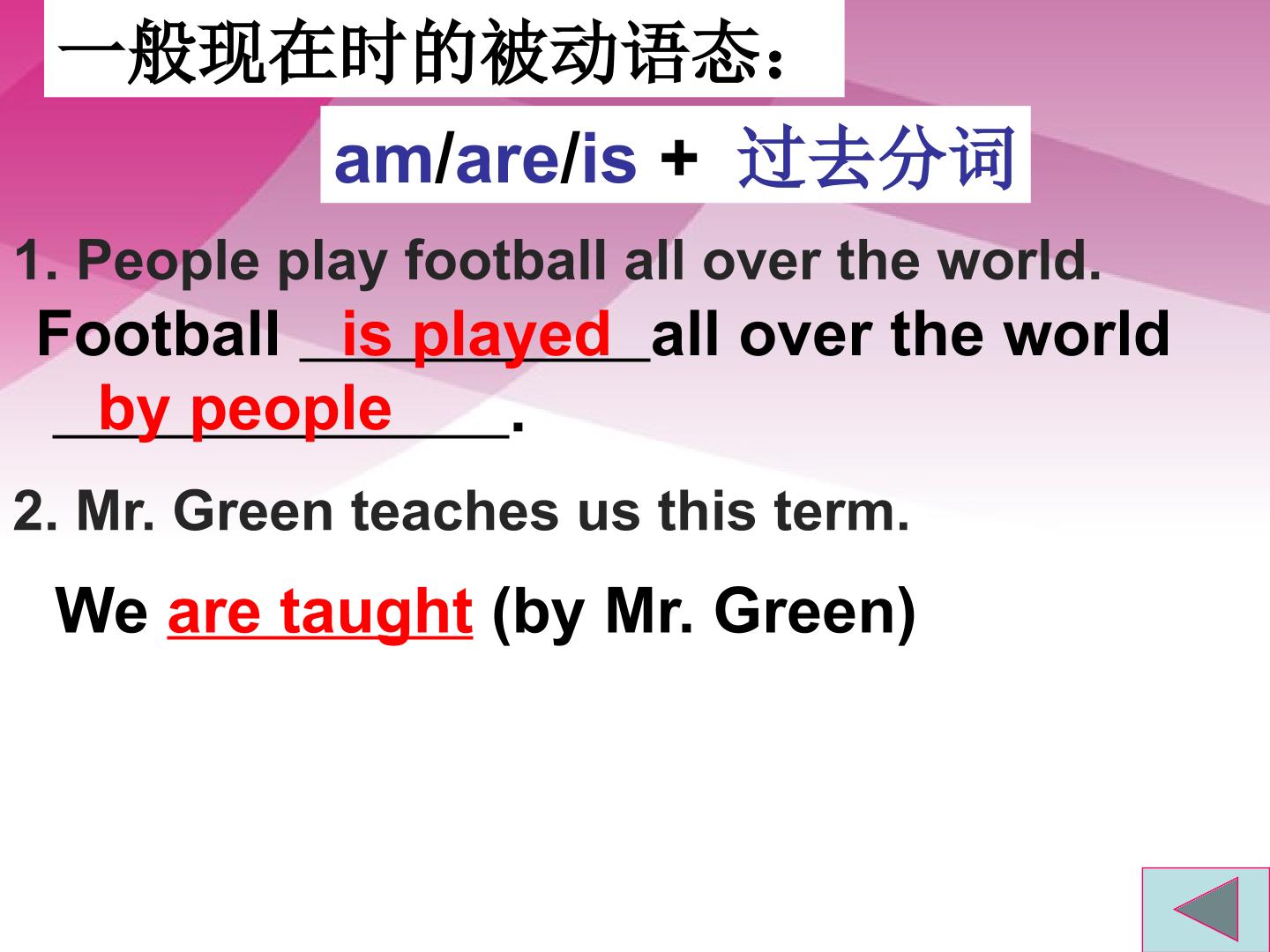 一般现在时的被动语态：

am/are/is + 过去分词

1. People play football all over the world.

Football is played all over the world by people.

2. Mr. Green teaches us this term.

We are taught (by Mr. Green)